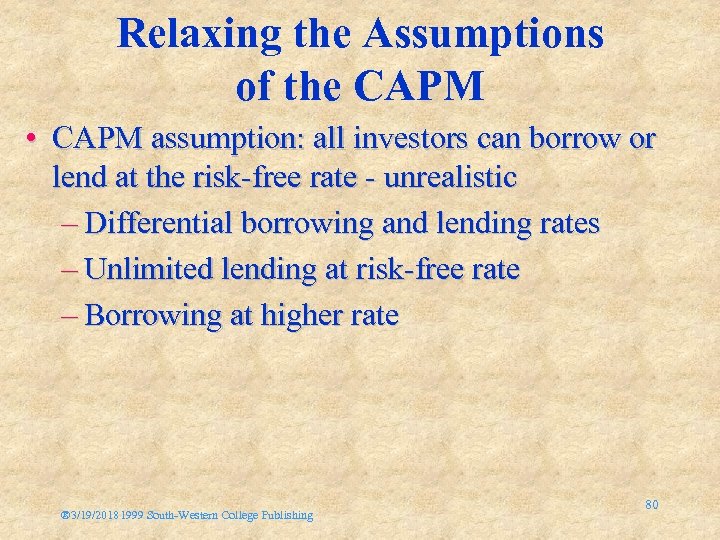 Relaxing the Assumptions of the CAPM

• CAPM assumption: all investors can borrow or lend at the risk-free rate - unrealistic

– Differential borrowing and lending rates

– Unlimited lending at risk-free rate

– Borrowing at higher rate

®3/19/2018 1999 South-Western College Publishing

80